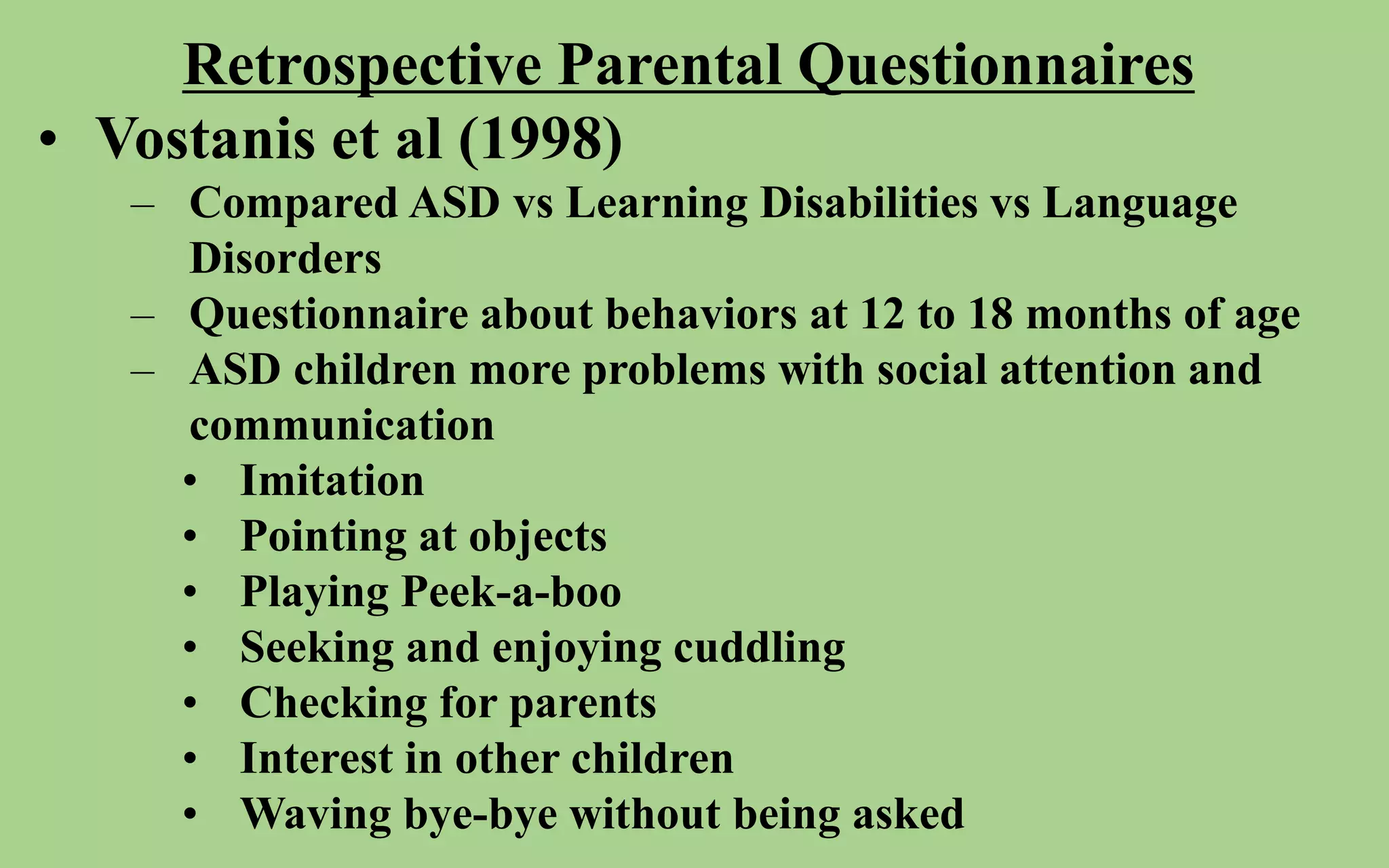 Retrospective Parental Questionnaires

• Vostanis et al (1998)
– Compared ASD vs Learning Disabilities vs Language Disorders
– Questionnaire about behaviors at 12 to 18 months of age
– ASD children more problems with social attention and communication
• Imitation
• Pointing at objects
• Playing Peek-a-boo
• Seeking and enjoying cuddling
• Checking for parents
• Interest in other children
• Waving bye-bye without being asked